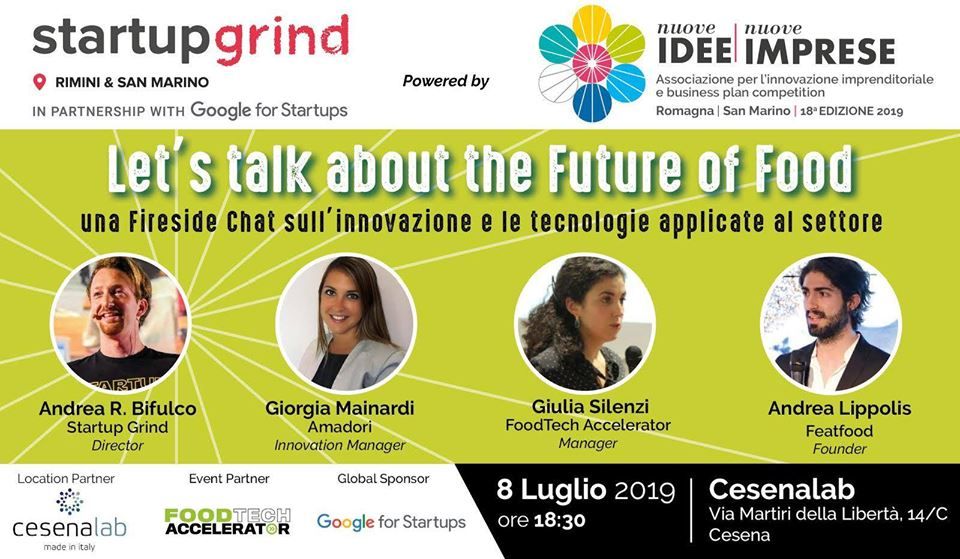 startupgrind
RIMINI & SAN MARINO
IN PARTNERSHIP WITH Google for Startups

Powered by

nuove IDEE | nuove IMPRESE
Associazione per l'innovazione imprenditoriale e business plan competition
Romagna | San Marino | 18ª EDIZIONE 2019

Let's talk about the Future of Food
una Fireside Chat sull'innovazione e le tecnologie applicate al settore

Andrea R. Bifulco
Startup Grind
Director

Giorgia Mainardi
Amadori
Innovation Manager

Giulia Silenzi
FoodTech Accelerator
Manager

Andrea Lippolis
Featfood
Founder

Location Partner
cesenalab
made in italy

Event Partner
FOODTECH ACCELERATOR

Global Sponsor
Google for Startups

8 Luglio 2019
ore 18:30

Cesenalab
Via Martiri della Libertà, 14/C
Cesena